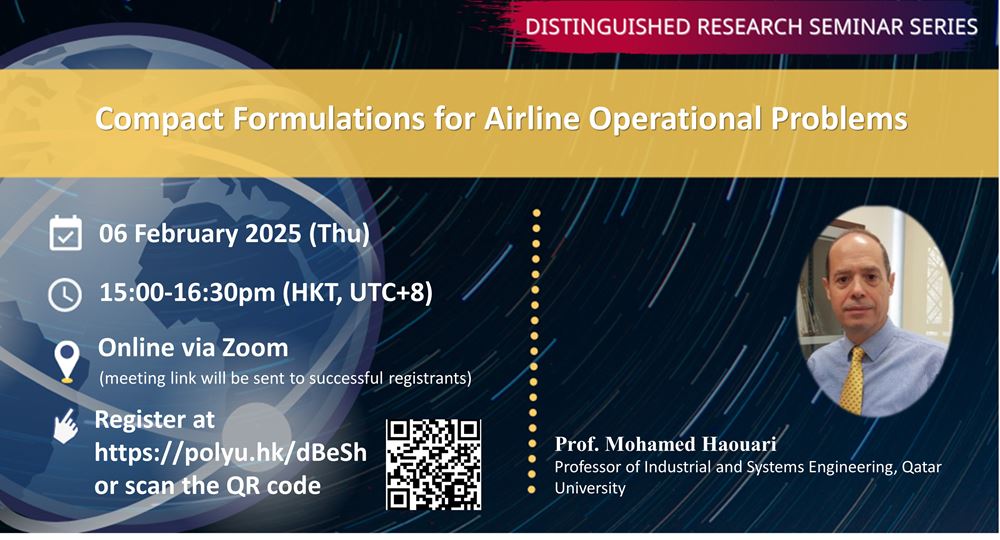 DISTINGUISHED RESEARCH SEMINAR SERIES

Compact Formulations for Airline Operational Problems

06 February 2025 (Thu)

15:00-16:30pm (HKT, UTC+8)

Online via Zoom
(meeting link will be sent to successful registrants)

Register at https://polyu.hk/dBeSh or scan the QR code

Prof. Mohamed Haouari
Professor of Industrial and Systems Engineering, Qatar University